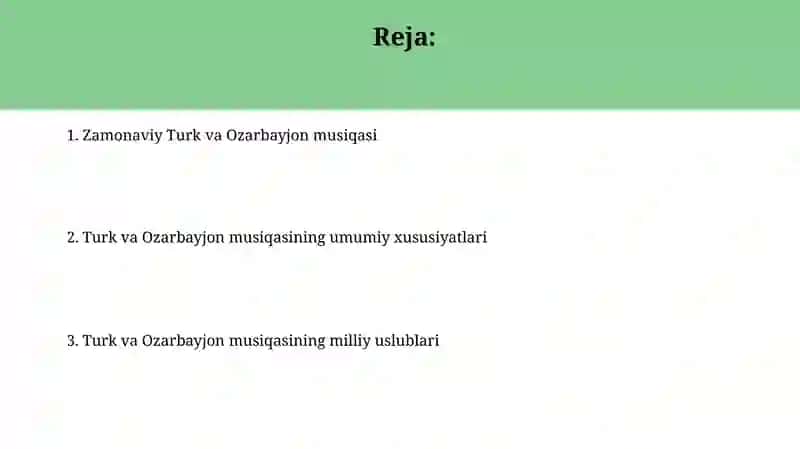 Reja:

1. Zamonaviy Turk va Ozarbayjon musiqasi

2. Turk va Ozarbayjon musiqasining umumiy xususiyatlari

3. Turk va Ozarbayjon musiqasining milliy uslublari